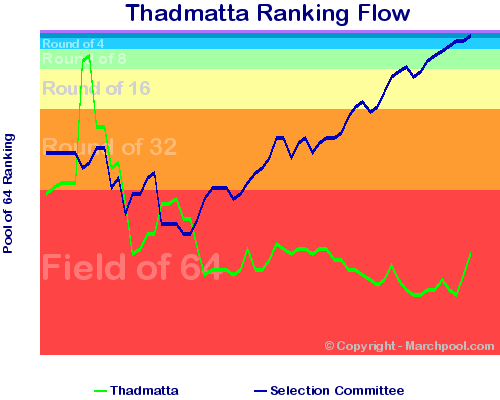 Thadmatta Ranking Flow

Pool of 64 Ranking

Round of 4
Round of 8
Round of 16
Round of 32
Field of 64

© Copyright - Marchpool.com

Thadmatta
Selection Committee